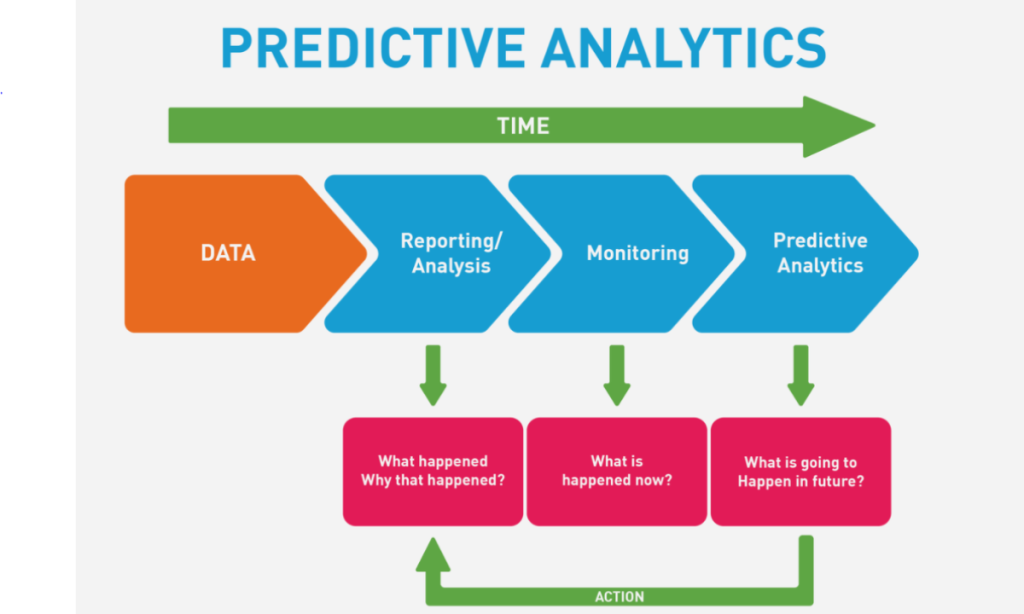 PREDICTIVE ANALYTICS

TIME

DATA

Reporting/ Analysis

Monitoring

Predictive Analytics

What happened Why that happened?

What is happened now?

What is going to Happen in future?

ACTION